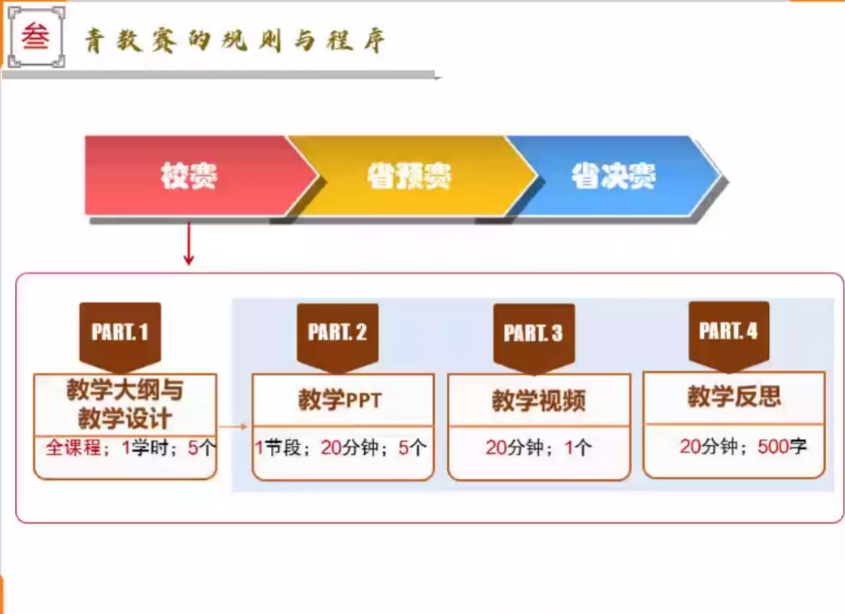 叁 青教赛的规则与程序

校赛
省预赛
省决赛

PART. 1
教学大纲与教学设计
全课程；1学时；5个

PART. 2
教学PPT
1节段；20分钟；5个

PART. 3
教学视频
20分钟；1个

PART. 4
教学反思
20分钟；500字